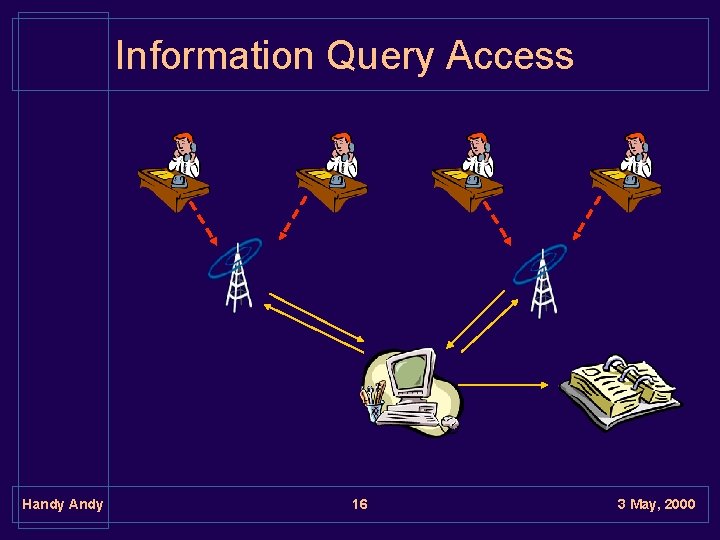 Information Query Access

Handy Andy

16

3 May, 2000